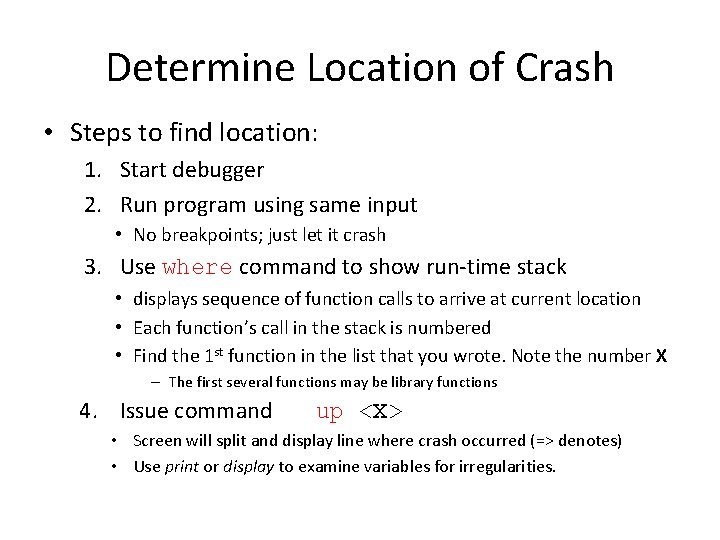 Determine Location of Crash

• Steps to find location:

1. Start debugger

2. Run program using same input

• No breakpoints; just let it crash

3. Use where command to show run-time stack

• displays sequence of function calls to arrive at current location

• Each function's call in the stack is numbered

• Find the 1$^{st}$ function in the list that you wrote. Note the number X

– The first several functions may be library functions

4. Issue command up <X>

• Screen will split and display line where crash occurred (=> denotes)

• Use print or display to examine variables for irregularities.